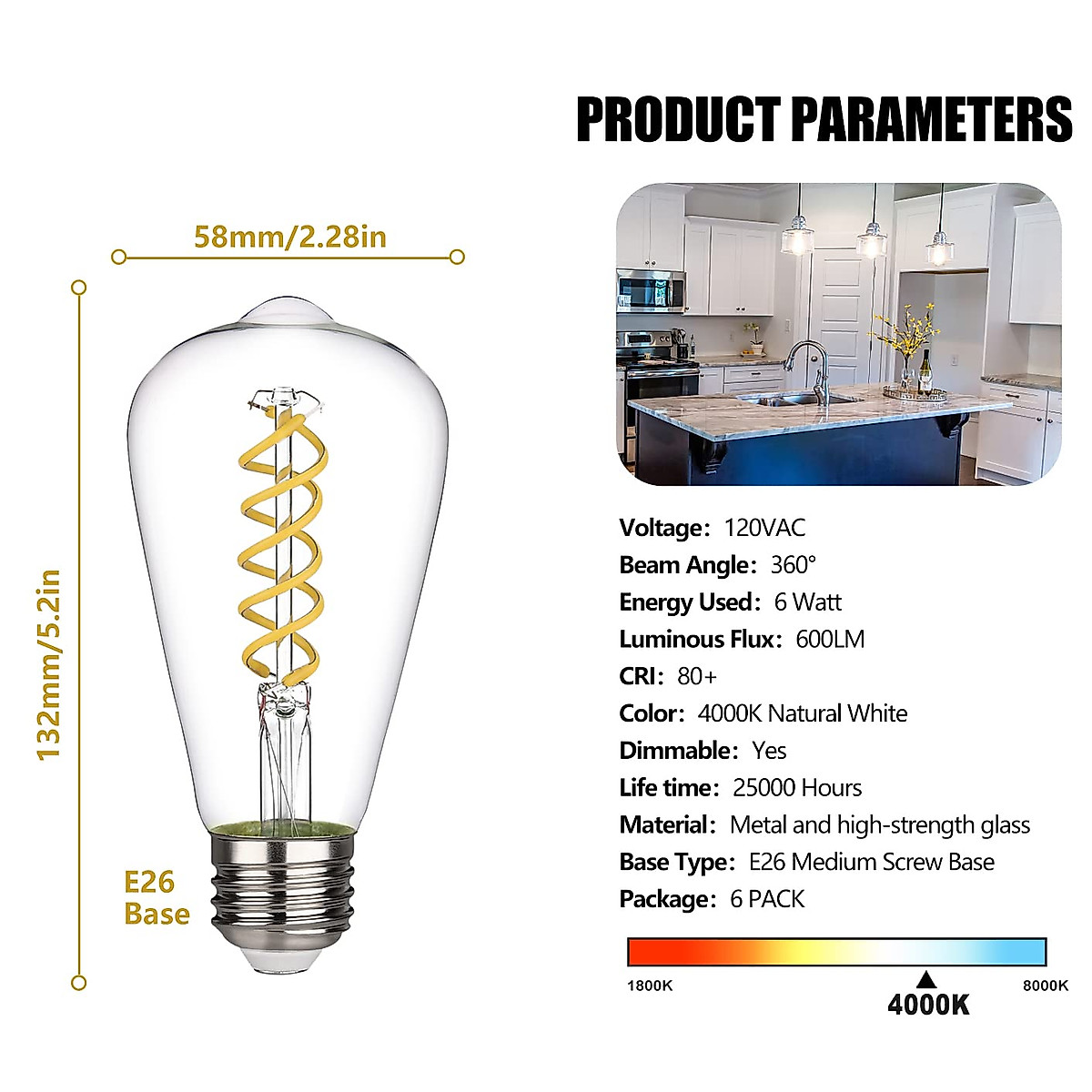 PRODUCT PARAMETERS

58mm/2.28in

132mm/5.2in

E26 Base

Voltage: 120VAC
Beam Angle: 360°
Energy Used: 6 Watt
Luminous Flux: 600LM
CRI: 80+
Color: 4000K Natural White
Dimmable: Yes
Life time: 25000 Hours
Material: Metal and high-strength glass
Base Type: E26 Medium Screw Base
Package: 6 PACK

1800K
4000K
8000K